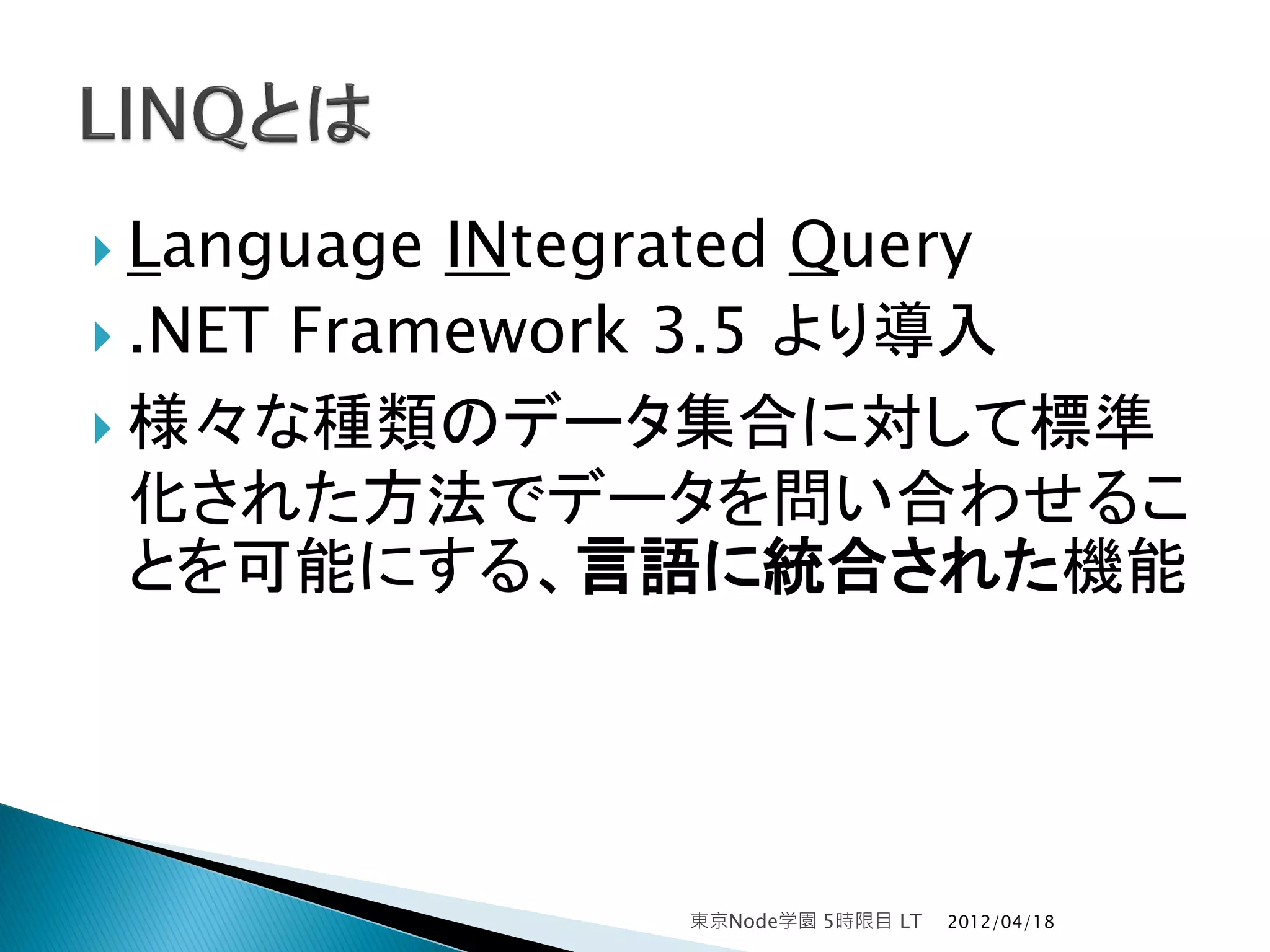 LINQとは

Language INtegrated Query

.NET Framework 3.5 より導入

様々な種類のデータ集合に対して標準化された方法でデータを問い合わせることを可能にする、言語に統合された機能

東京Node学園 5時限目 LT 2012/04/18